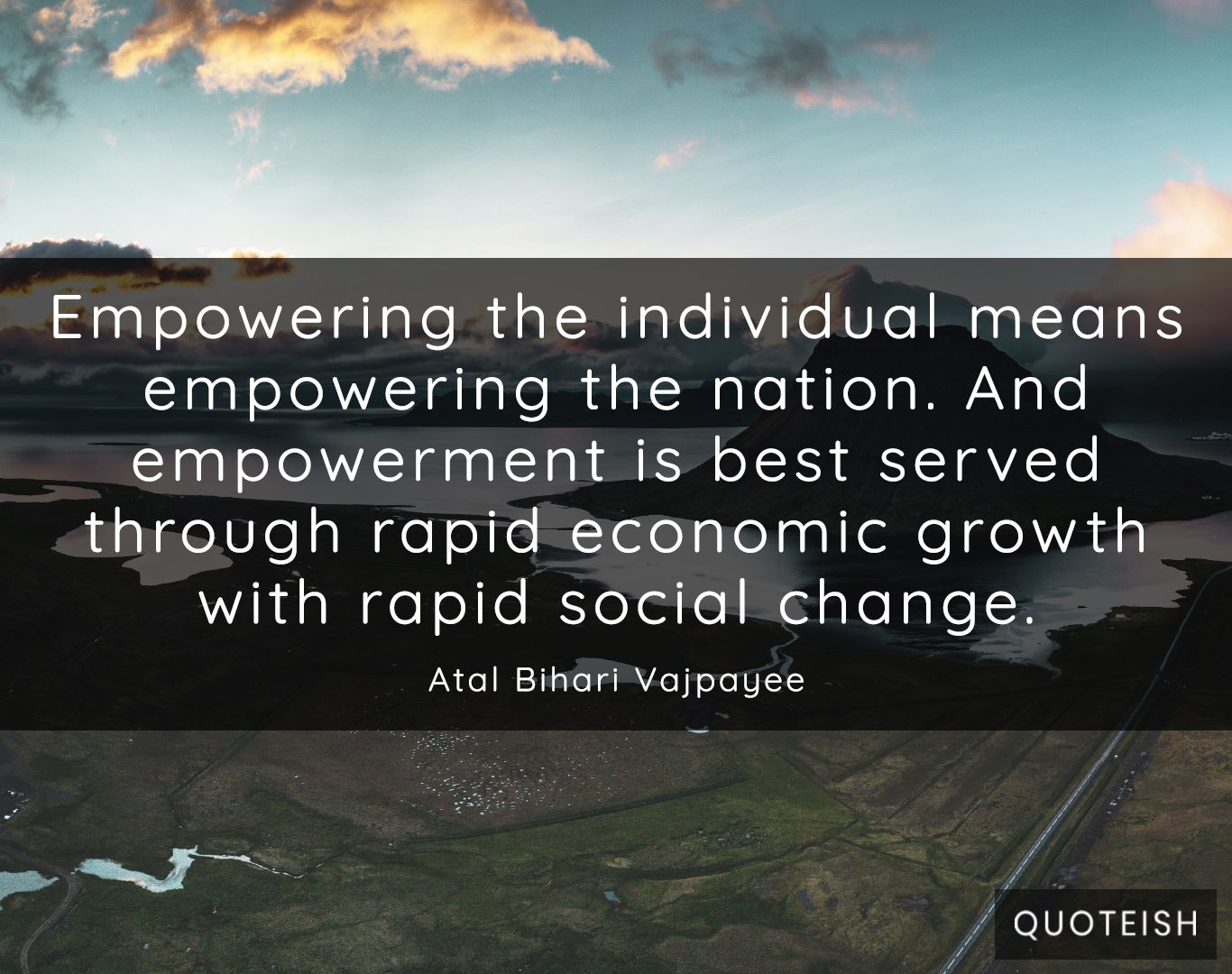 Empowering the individual means empowering the nation. And empowerment is best served through rapid economic growth with rapid social change.

Atal Bihari Vajpayee

QUOTEISH